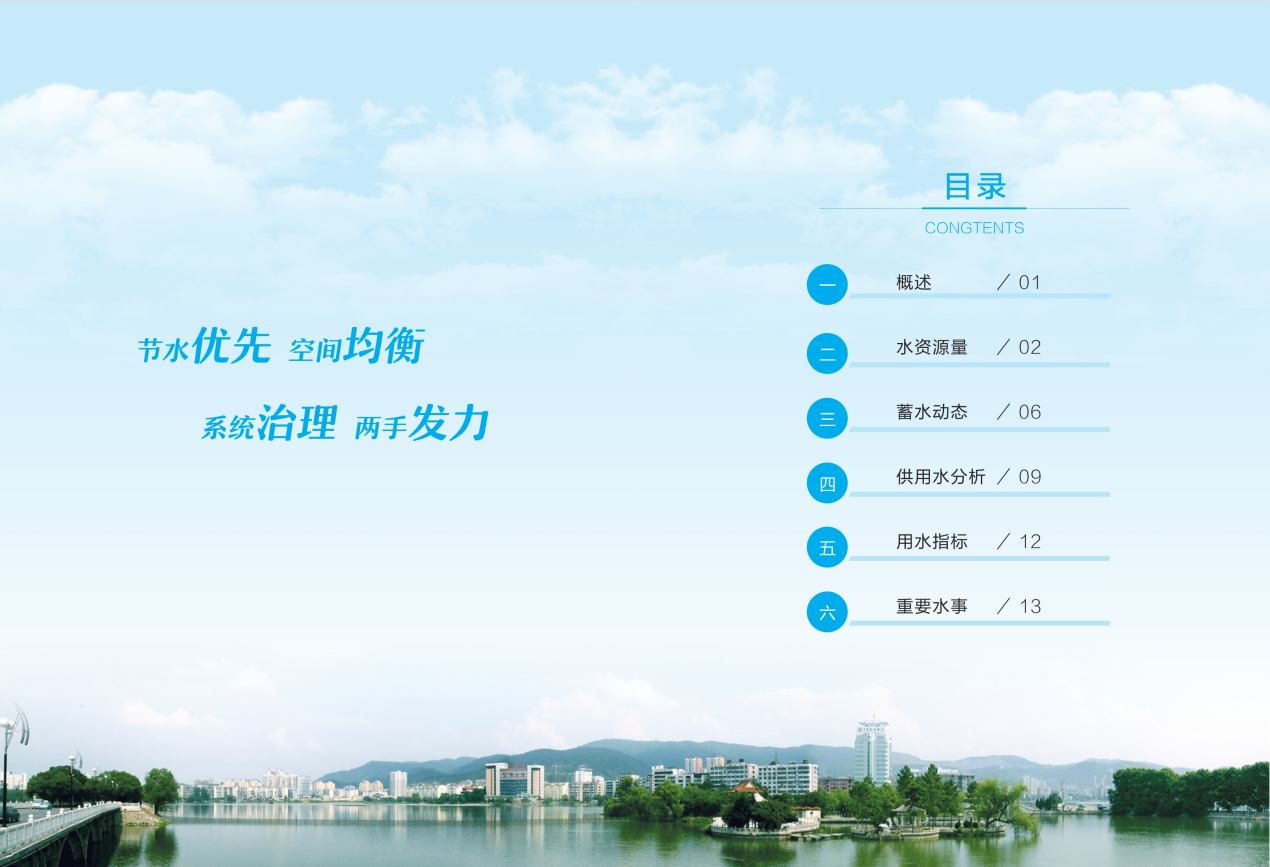 节水优先 空间均衡

系统治理 两手发力

目录

CONGTENTS

一 概述 / 01

二 水资源量 / 02

三 蓄水动态 / 06

四 供用水分析 / 09

五 用水指标 / 12

六 重要水事 / 13